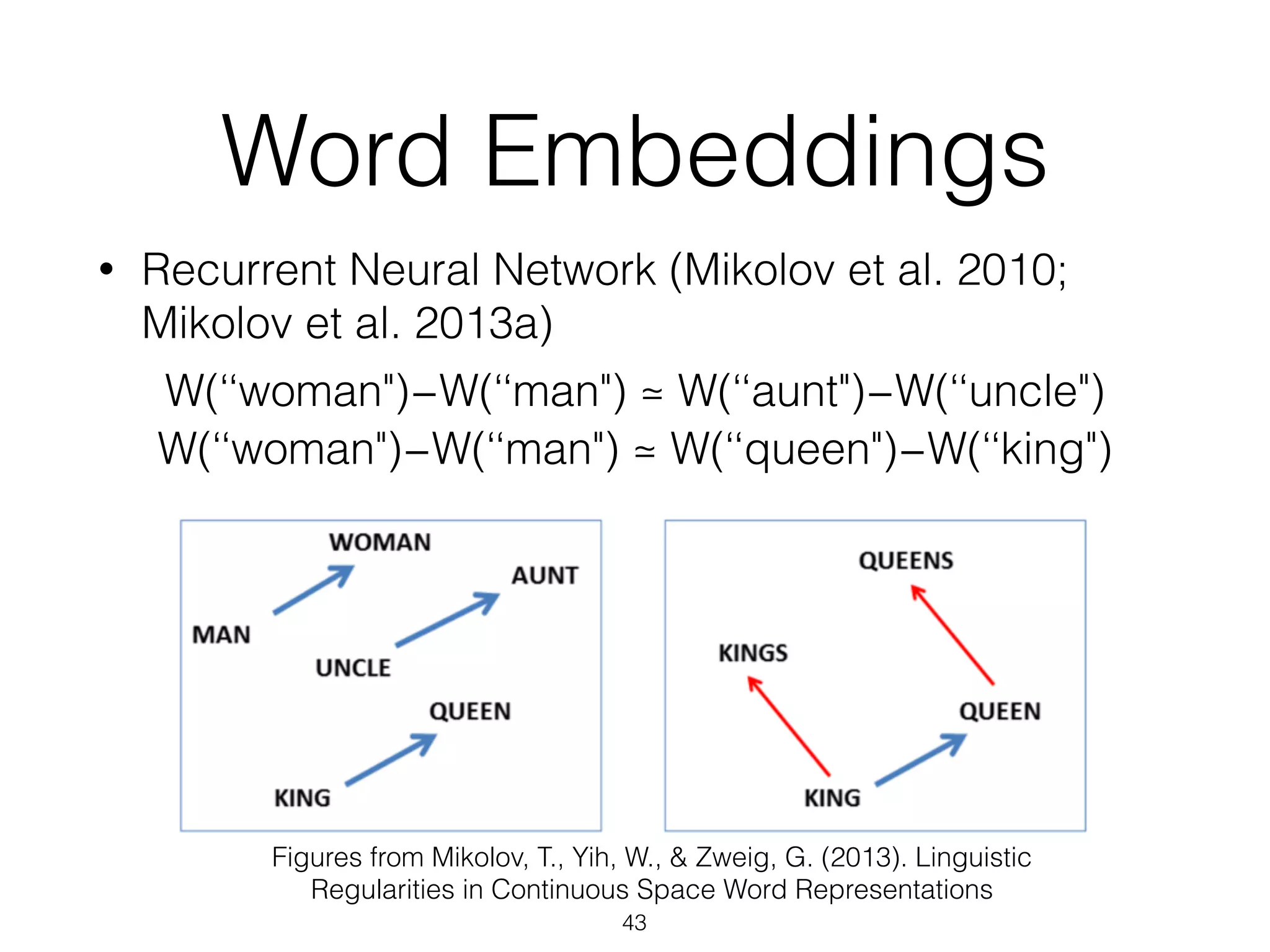 Word Embeddings

• Recurrent Neural Network (Mikolov et al. 2010; Mikolov et al. 2013a)

W(“woman")–W(“man") ≃ W(“aunt")–W(“uncle")
W(“woman")–W(“man") ≃ W(“queen")–W(“king")

WOMAN
AUNT
MAN
UNCLE
QUEEN
KING

QUEENS
KINGS
QUEEN
KING

Figures from Mikolov, T., Yih, W., & Zweig, G. (2013). Linguistic Regularities in Continuous Space Word Representations

43